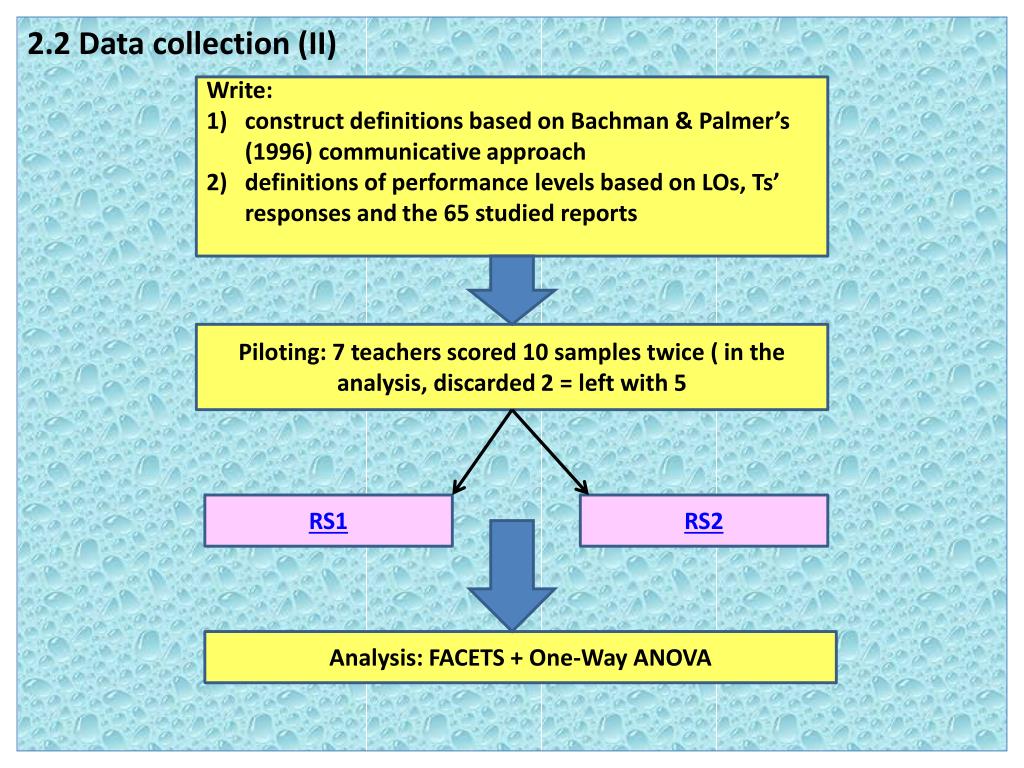 2.2 Data collection (II)

Write:
1) construct definitions based on Bachman & Palmer's (1996) communicative approach
2) definitions of performance levels based on LOs, Ts' responses and the 65 studied reports

Piloting: 7 teachers scored 10 samples twice ( in the analysis, discarded 2 = left with 5

RS1

RS2

Analysis: FACETS + One-Way ANOVA